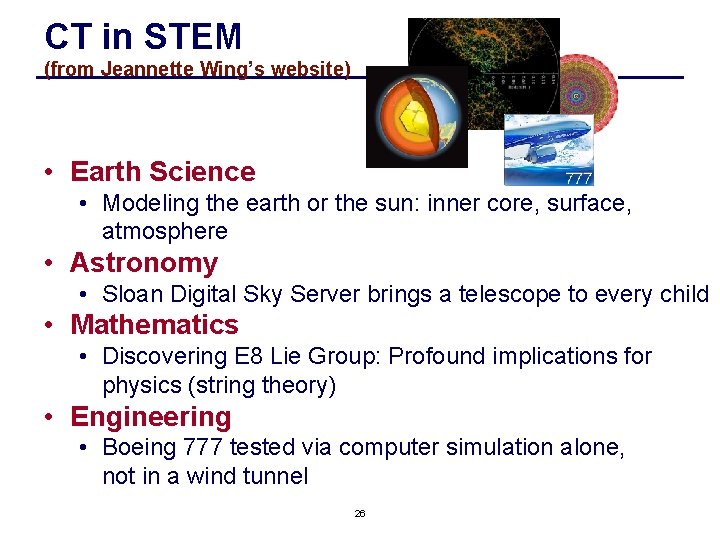 CT in STEM
(from Jeannette Wing's website)

777

• Earth Science
• Modeling the earth or the sun: inner core, surface, atmosphere
• Astronomy
• Sloan Digital Sky Server brings a telescope to every child
• Mathematics
• Discovering E8 Lie Group: Profound implications for physics (string theory)
• Engineering
• Boeing 777 tested via computer simulation alone, not in a wind tunnel

26